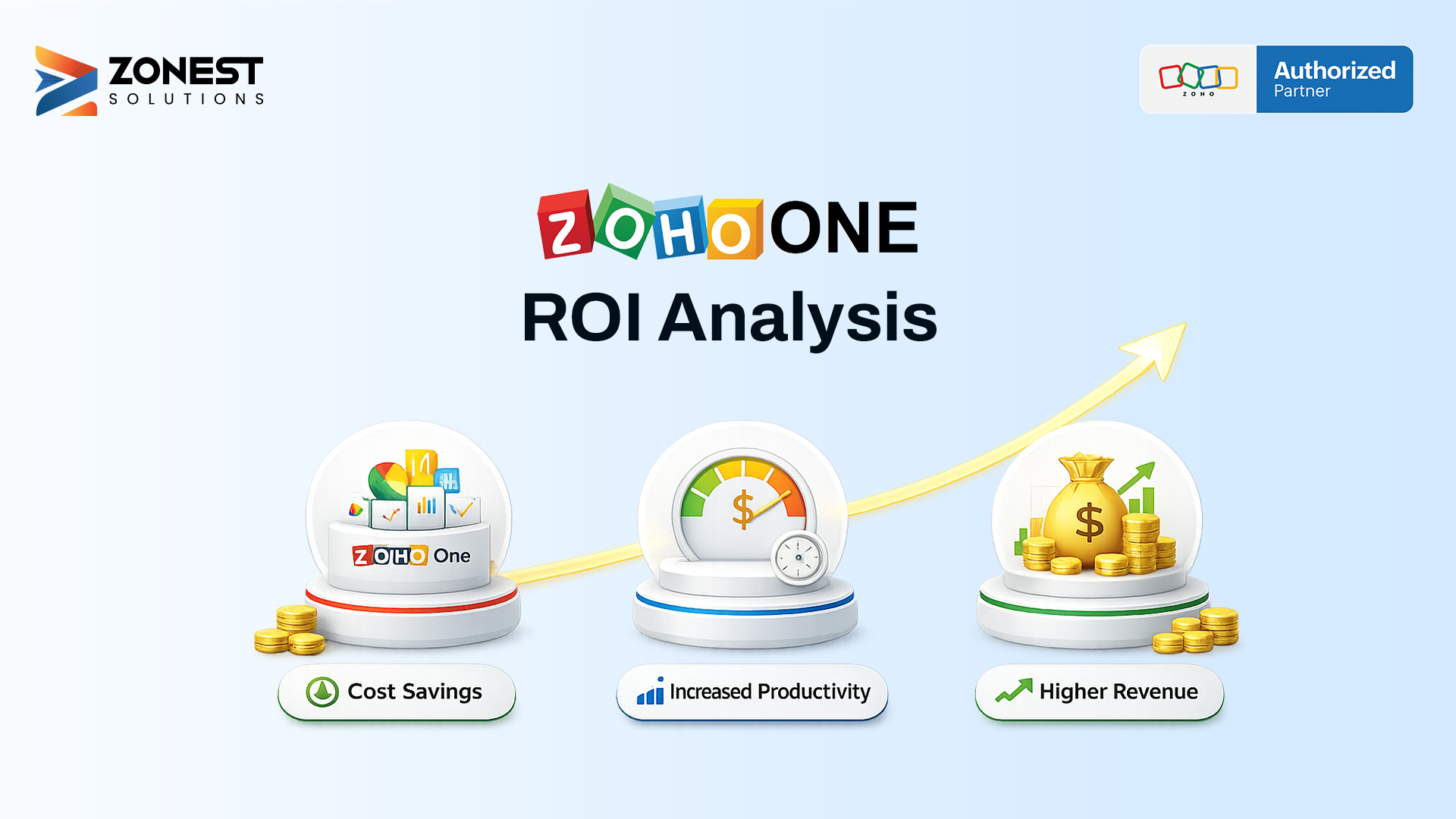 ZONEST
SOLUTIONS

ZOHO
Authorized
Partner

ZOHO ONE
ROI Analysis

ZOHO One

$

$

Cost Savings

Increased Productivity

Higher Revenue